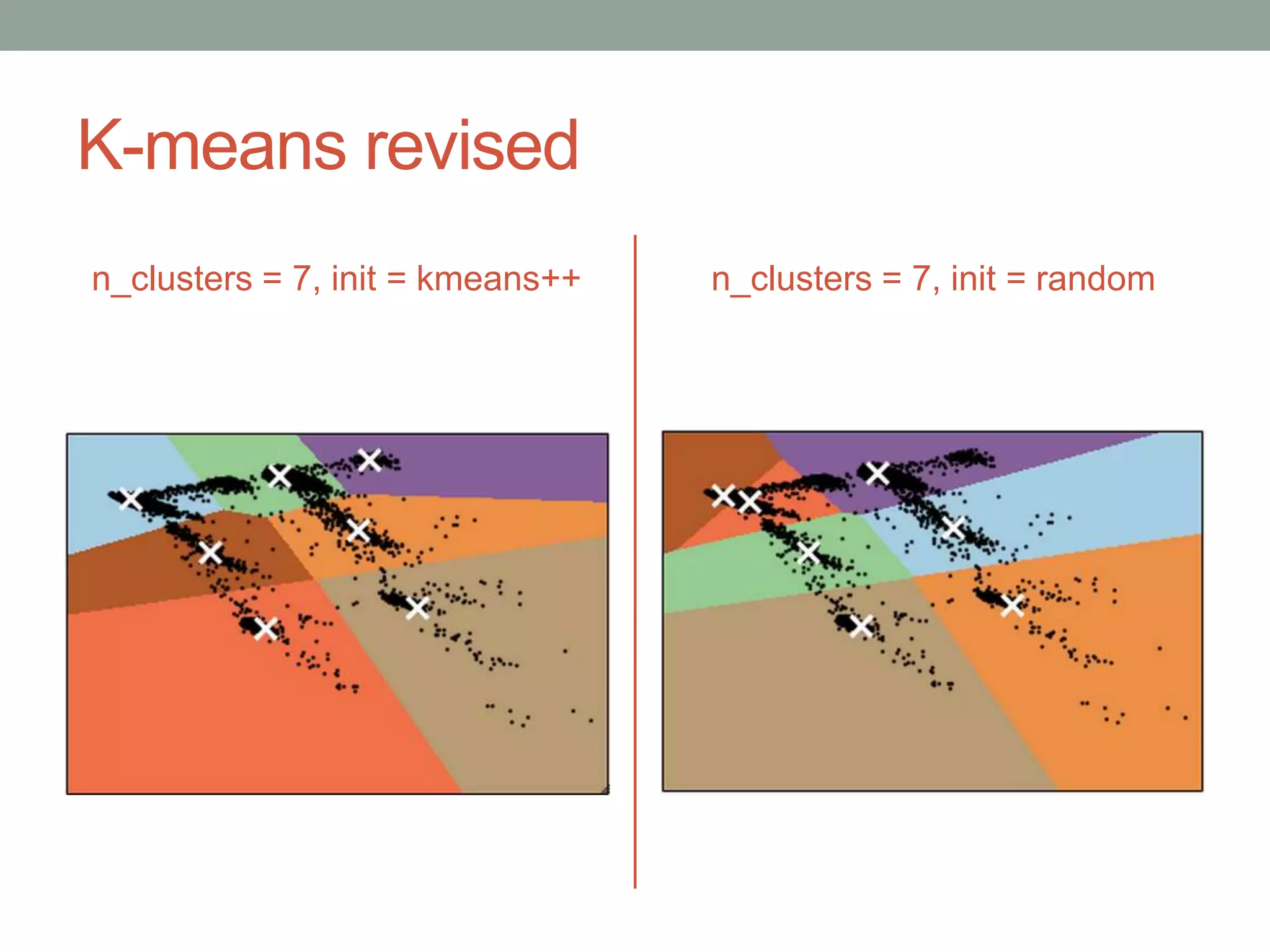 K-means revised

n_clusters = 7, init = kmeans++

n_clusters = 7, init = random